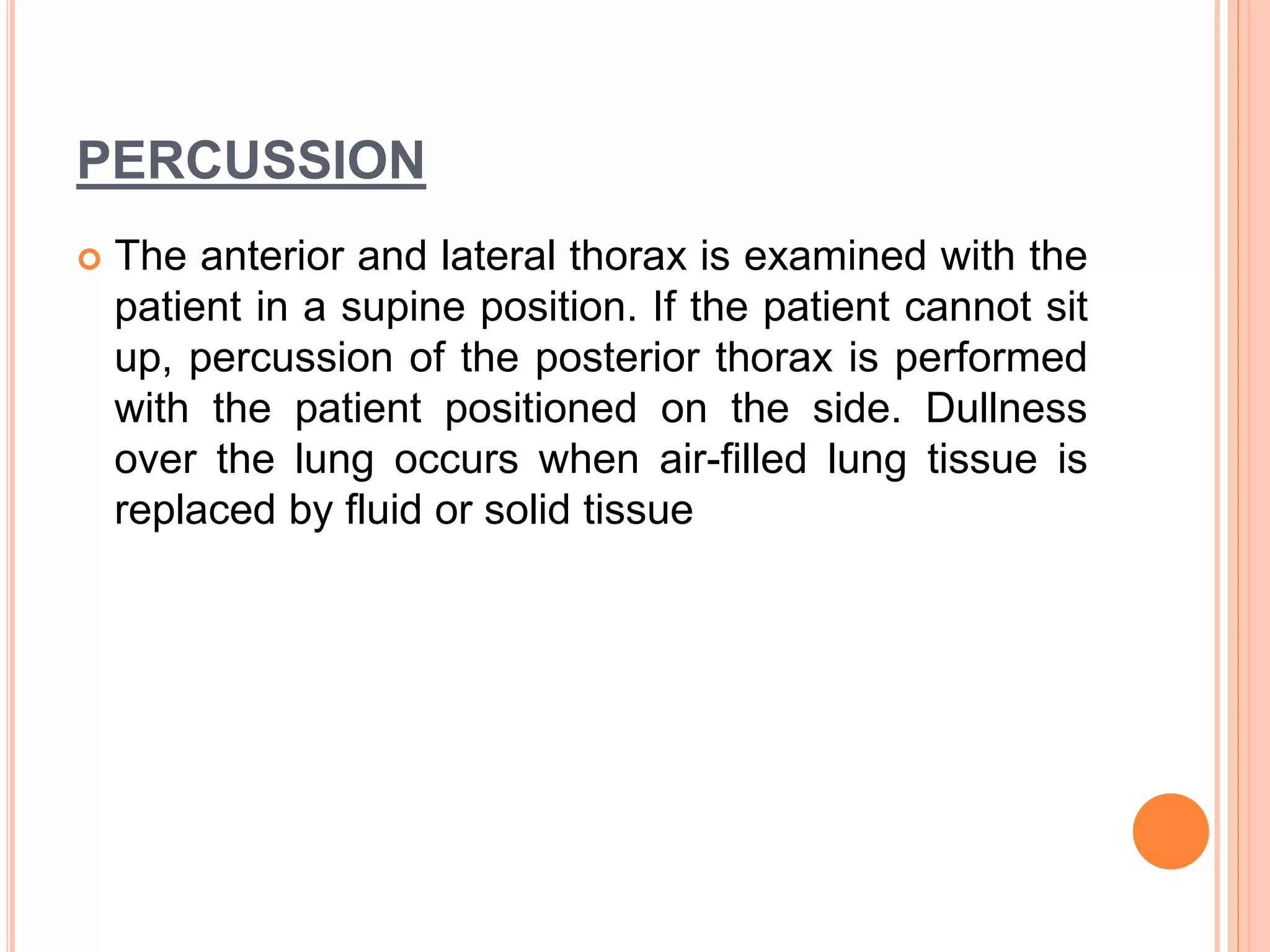 PERCUSSION

The anterior and lateral thorax is examined with the patient in a supine position. If the patient cannot sit up, percussion of the posterior thorax is performed with the patient positioned on the side. Dullness over the lung occurs when air-filled lung tissue is replaced by fluid or solid tissue